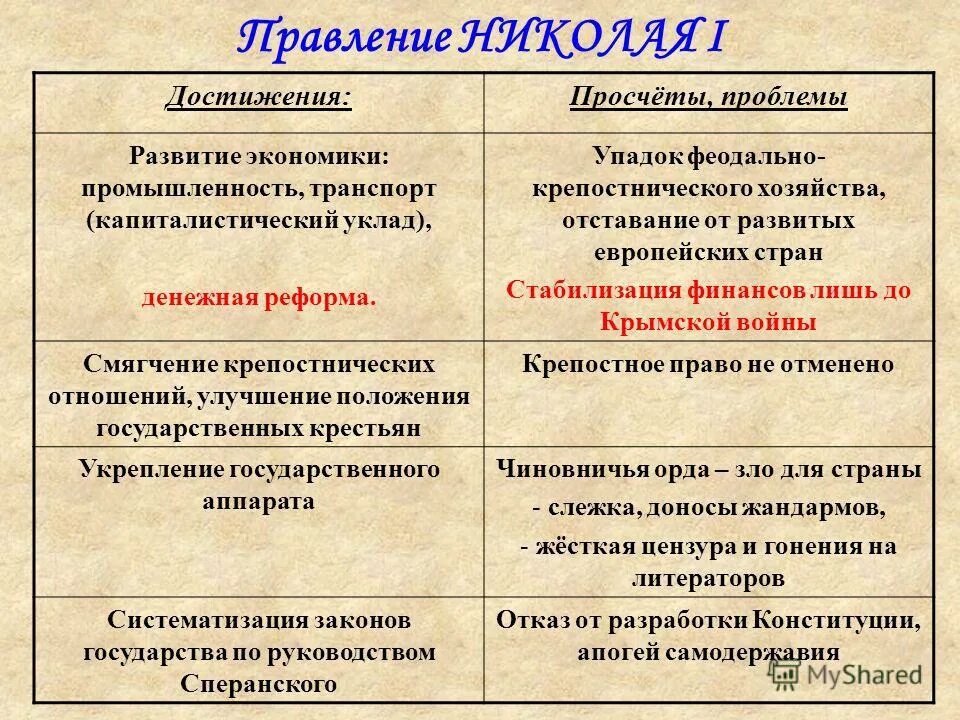 Правление НИКОЛАЯ I

| Достижения: | Просчёты, проблемы |
|---|---|
| Развитие экономики: промышленность, транспорт (капиталистический уклад), денежная реформа. | Упадок феодально-крепостнического хозяйства, отставание от развитых европейских стран Стабилизация финансов лишь до Крымской войны |
| Смягчение крепостнических отношений, улучшение положения государственных крестьян | Крепостное право не отменено |
| Укрепление государственного аппарата | Чиновничья орда – зло для страны - слежка, доносы жандармов, - жёсткая цензура и гонения на литераторов |
| Систематизация законов государства по руководством Сперанского | Отказ от разработки Конституции, апогей самодержавия |

MyShared